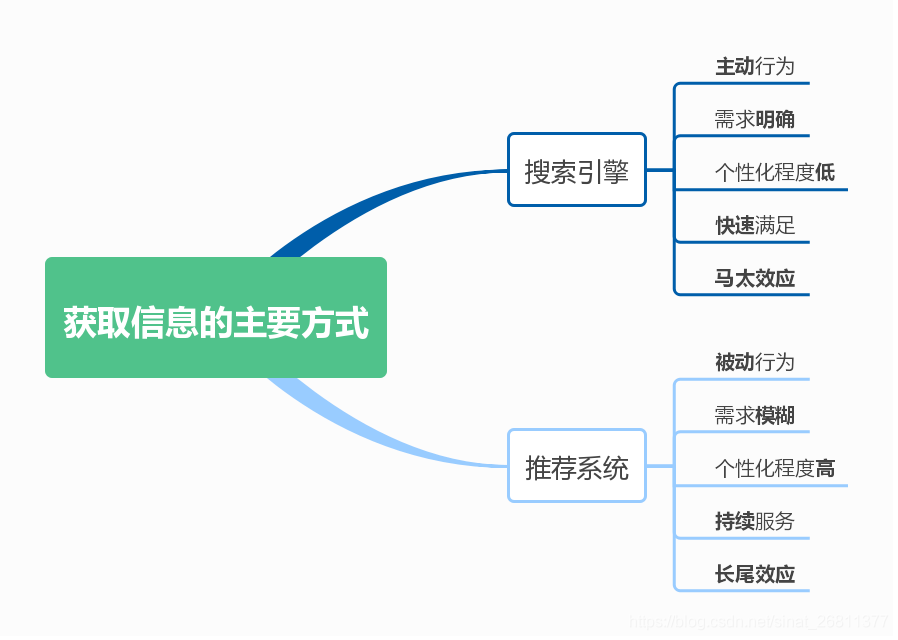 获取信息的主要方式

搜索引擎

主动行为

需求明确

个性化程度低

快速满足

马太效应

推荐系统

被动行为

需求模糊

个性化程度高

持续服务

长尾效应

https://blog.csdn.net/sinat_26811377